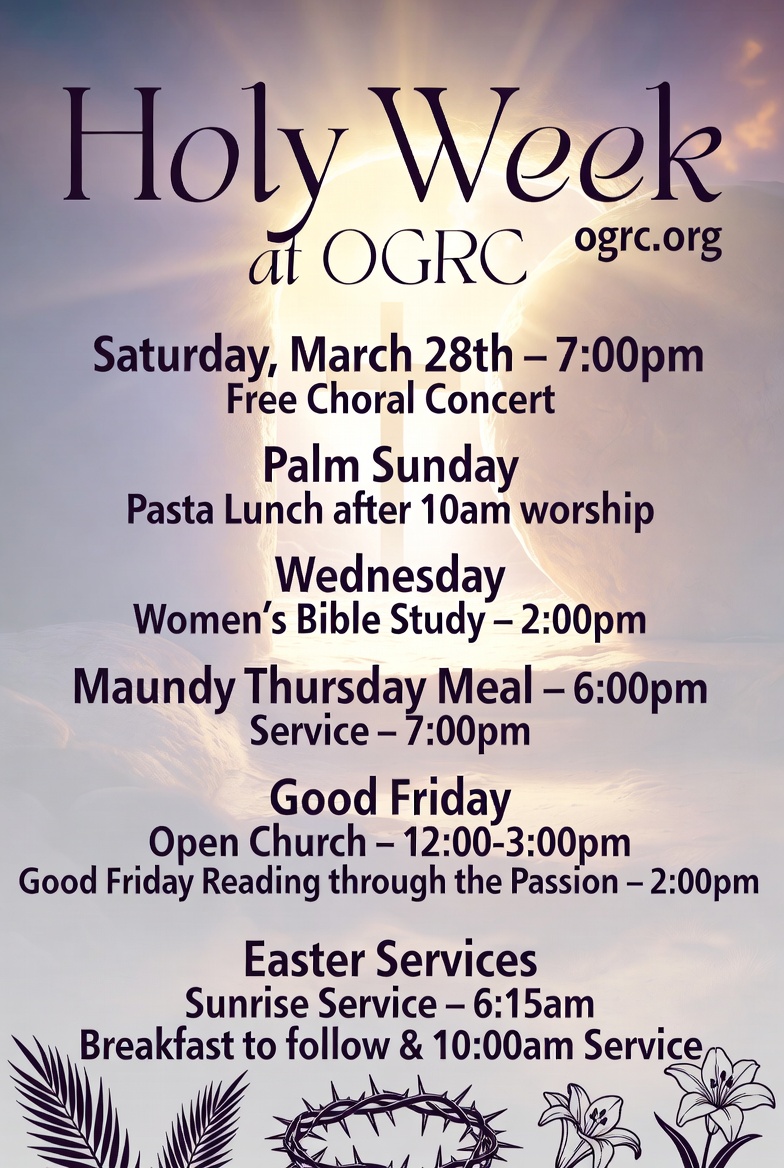 Holy Week at OGRC

ogrc.org

Saturday, March 28th – 7:00pm
Free Choral Concert

Palm Sunday
Pasta Lunch after 10am worship

Wednesday
Women's Bible Study – 2:00pm

Maundy Thursday Meal – 6:00pm
Service – 7:00pm

Good Friday
Open Church – 12:00-3:00pm
Good Friday Reading through the Passion – 2:00pm

Easter Services
Sunrise Service – 6:15am
Breakfast to follow & 10:00am Service